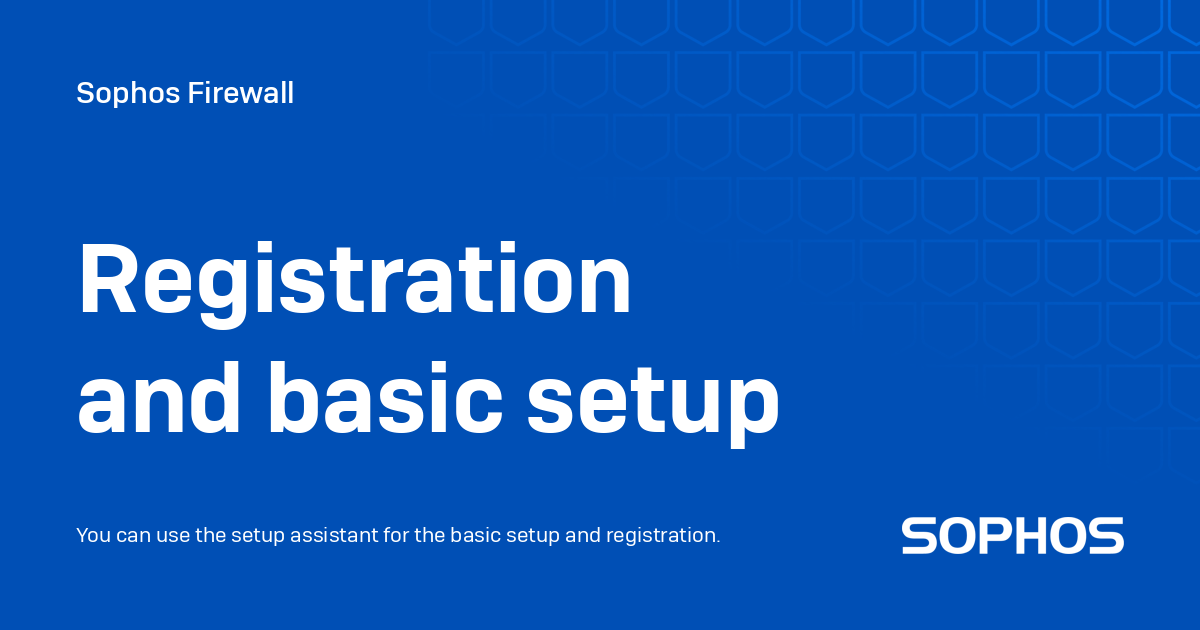 Sophos Firewall

Registration and basic setup

You can use the setup assistant for the basic setup and registration.

SOPHOS